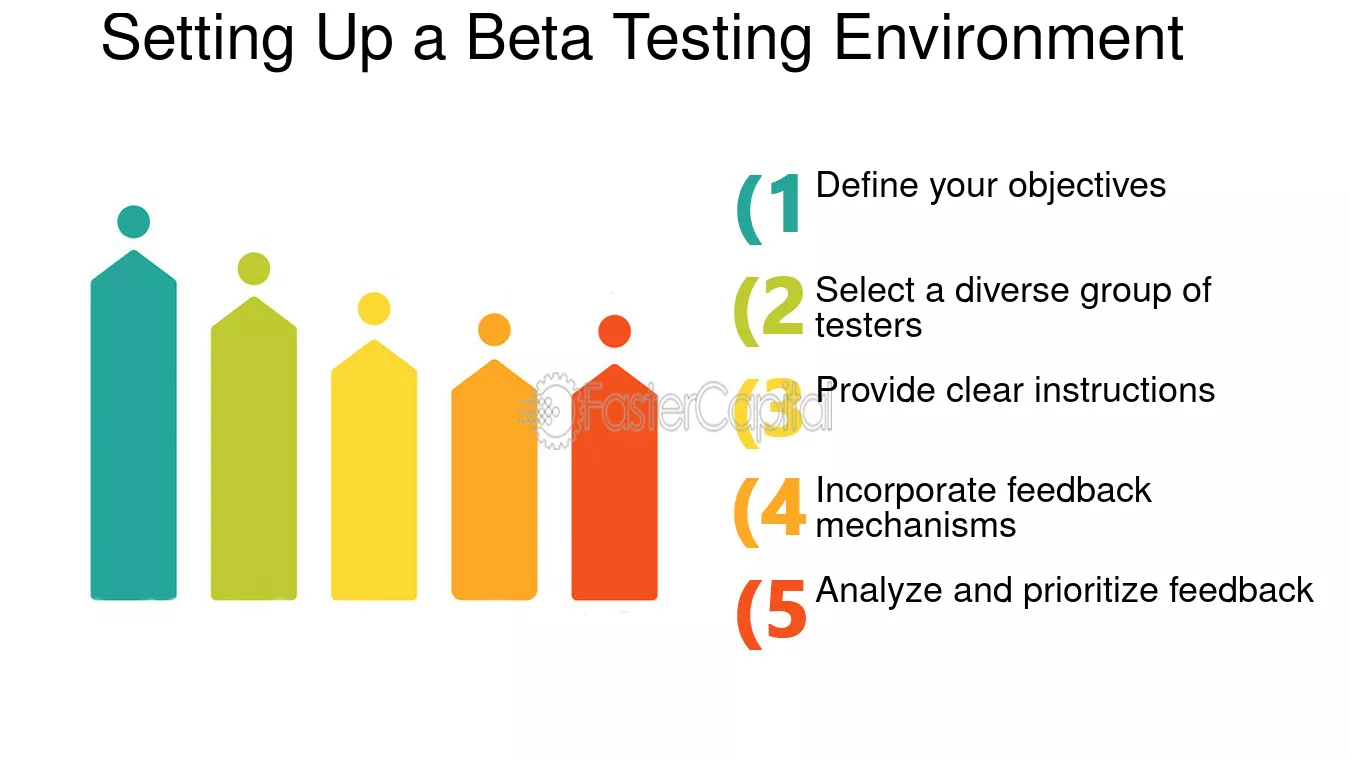 Setting Up a Beta Testing Environment

(1 Define your objectives

(2 Select a diverse group of testers

(3 Provide clear instructions

(4 Incorporate feedback mechanisms

(5 Analyze and prioritize feedback

FasterCapital